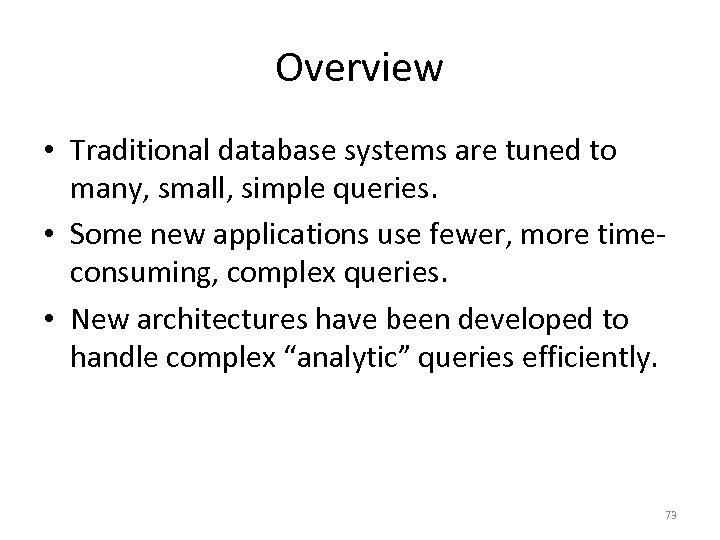 Overview

• Traditional database systems are tuned to many, small, simple queries.
• Some new applications use fewer, more time-consuming, complex queries.
• New architectures have been developed to handle complex “analytic” queries efficiently.

73